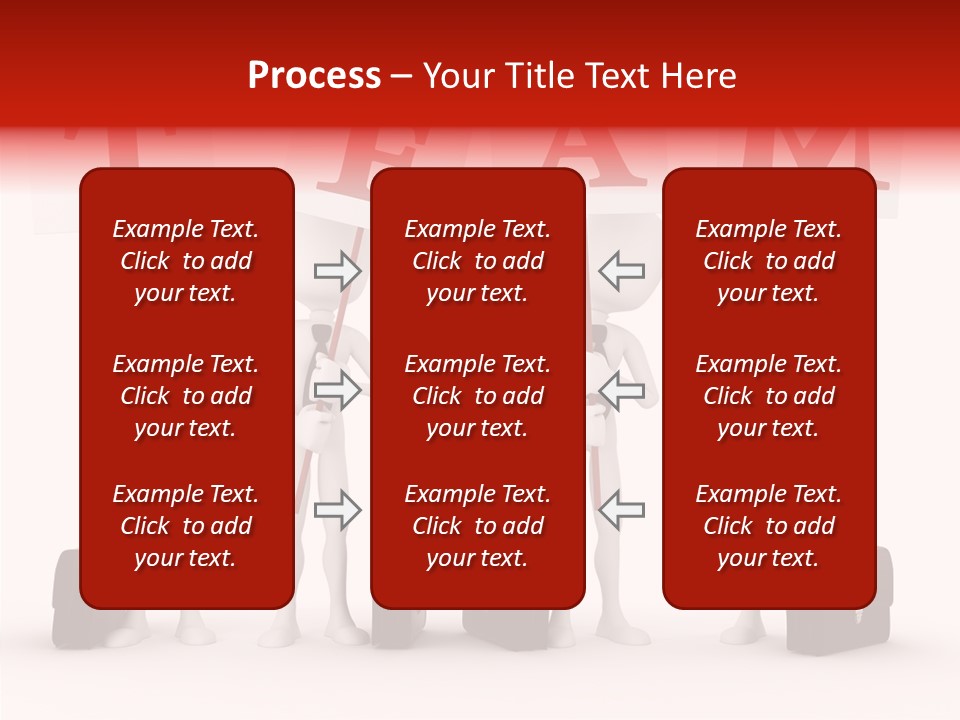 Process – Your Title Text Here

Example Text. Click to add your text.

Example Text. Click to add your text.

Example Text. Click to add your text.

Example Text. Click to add your text.

Example Text. Click to add your text.

Example Text. Click to add your text.

Example Text. Click to add your text.

Example Text. Click to add your text.

Example Text. Click to add your text.